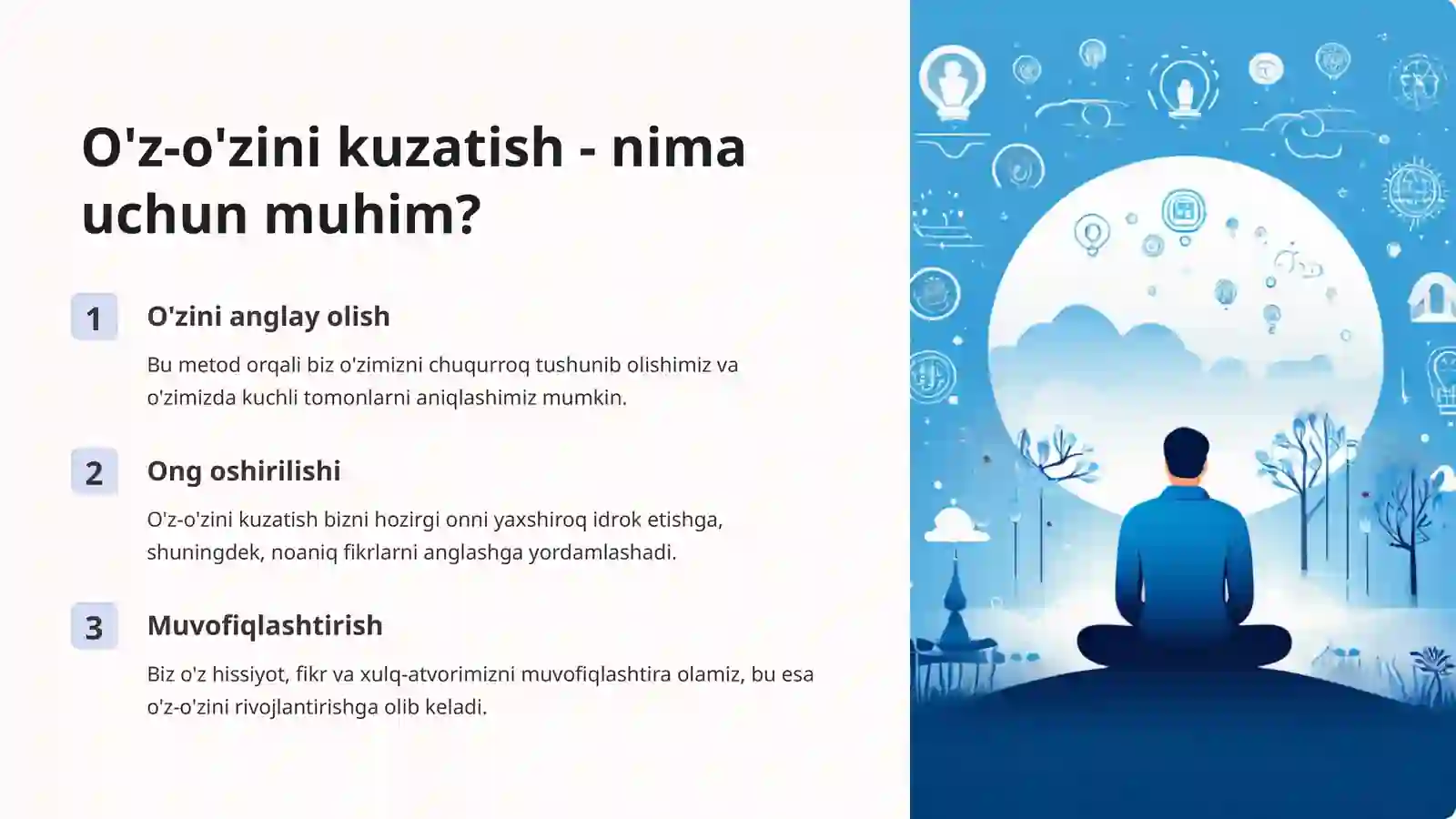 O'z-o'zini kuzatish - nima uchun muhim?

1

O'zini anglay olish

Bu metod orqali biz o'zimizni chuqurroq tushunib olishimiz va o'zimizda kuchli tomonlarni aniqlashimiz mumkin.

2

Ong oshirilishi

O'z-o'zini kuzatish bizni hozirgi onni yaxshiroq idrok etishga, shuningdek, noaniq fikrlarni anglashga yordamlashadi.

3

Muvofiqlashtirish

Biz o'z hissiyot, fikr va xulq-atvorimizni muvofiqlashtira olamiz, bu esa o'z-o'zini rivojlantirishga olib keladi.